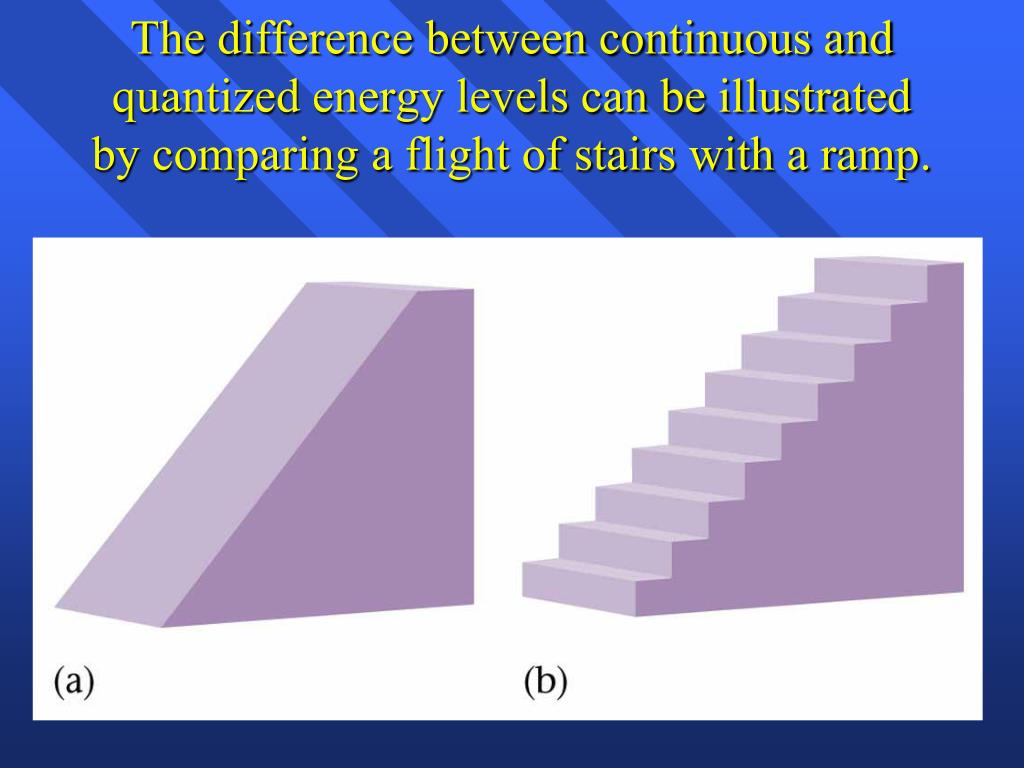 The difference between continuous and quantized energy levels can be illustrated by comparing a flight of stairs with a ramp.

(a)

(b)